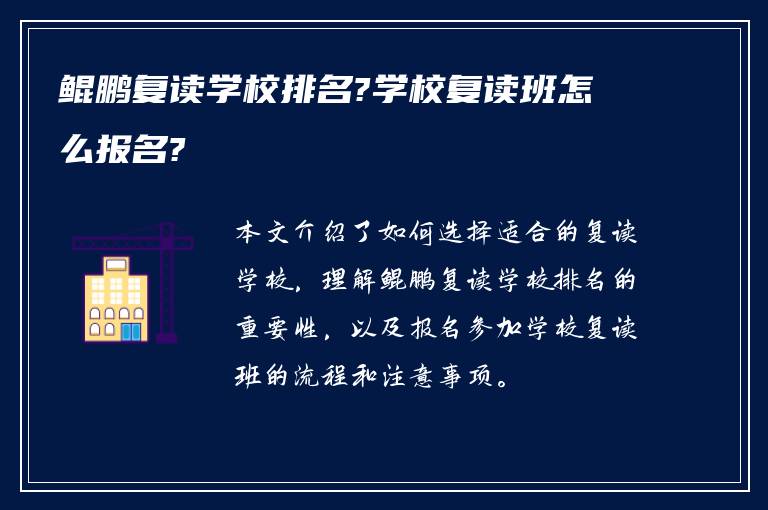 鲲鹏复读学校排名?学校复读班怎么报名?

本文介绍了如何选择适合的复读学校，理解鲲鹏复读学校排名的重要性，以及报名参加学校复读班的流程和注意事项。